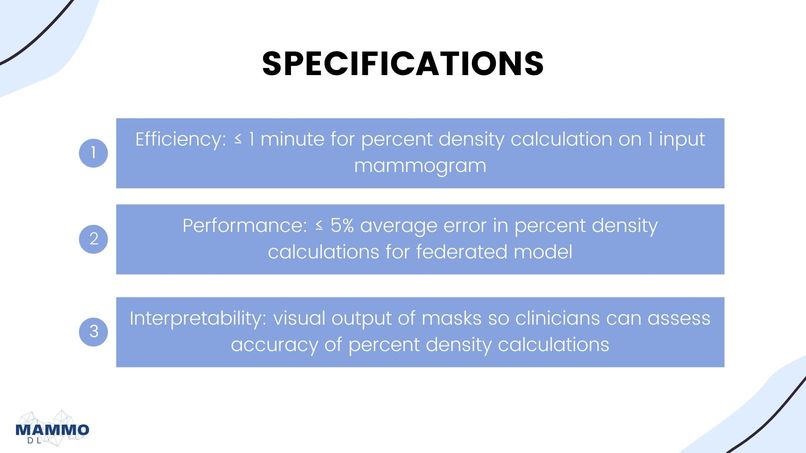 SPECIFICATIONS

1 Efficiency: ≤ 1 minute for percent density calculation on 1 input mammogram

2 Performance: ≤ 5% average error in percent density calculations for federated model

3 Interpretability: visual output of masks so clinicians can assess accuracy of percent density calculations

MAMMO DL